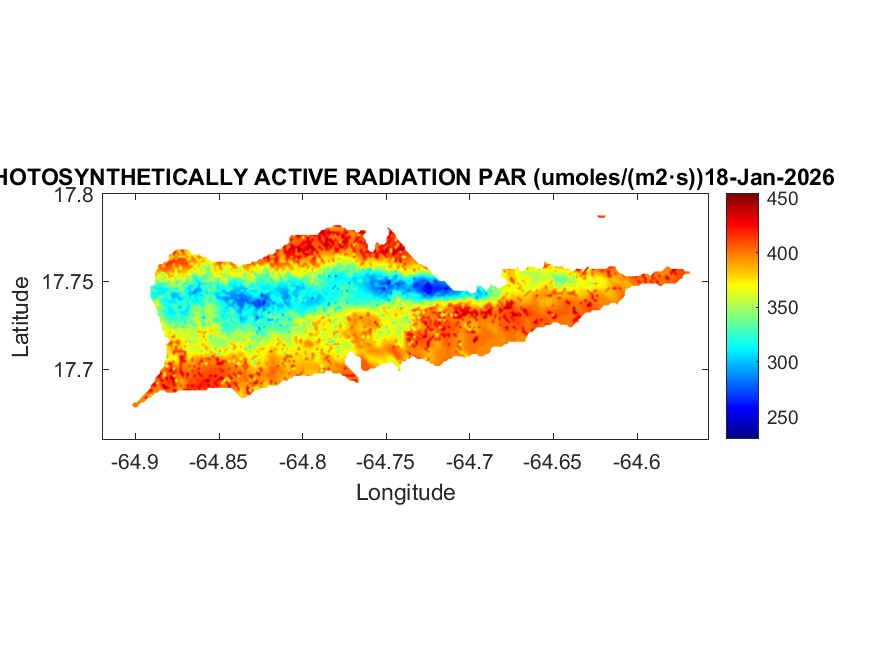 HOTOSYNTHETICALLY ACTIVE RADIATION PAR (umoles/(m2·s))18-Jan-2026

17.8
17.75
17.7
Latitude

-64.9 -64.85 -64.8 -64.75 -64.7 -64.65 -64.6
Longitude

450
400
350
300
250